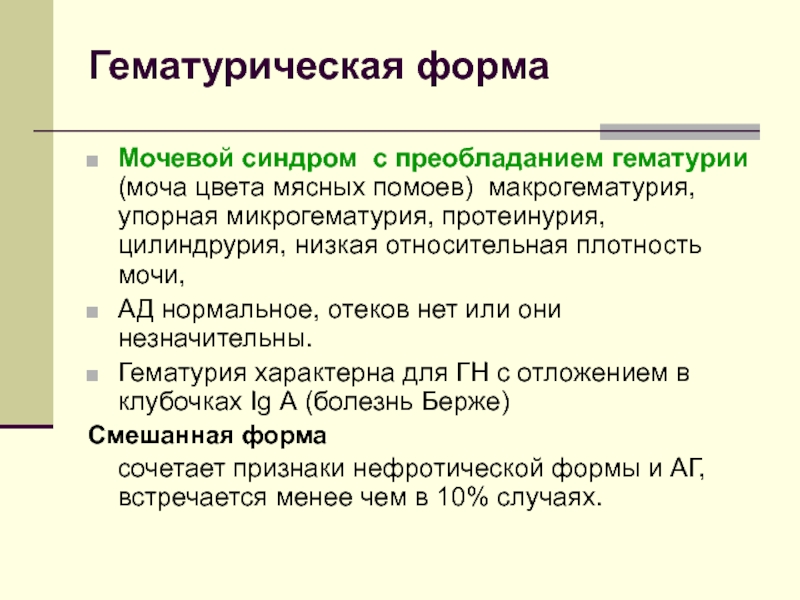 Гематурическая форма

Мочевой синдром с преобладанием гематурии (моча цвета мясных помоев) макрогематурия, упорная микрогематурия, протеинурия, цилиндрурия, низкая относительная плотность мочи,

АД нормальное, отеков нет или они незначительны.

Гематурия характерна для ГН с отложением в клубочках Ig A (болезнь Берже)

Смешанная форма

сочетает признаки нефротической формы и АГ, встречается менее чем в 10% случаях.